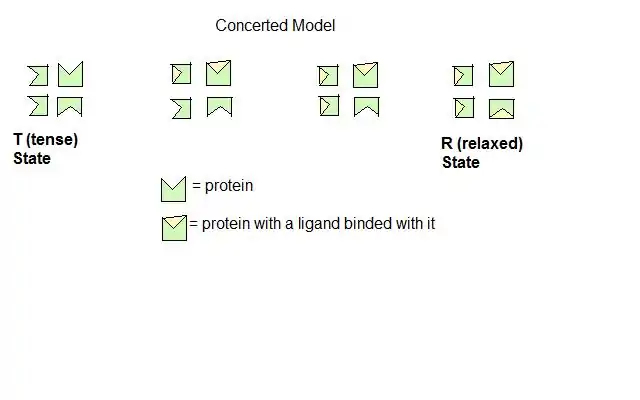 Concerted Model

T (tense)
State

R (relaxed)
State

= protein

= protein with a ligand binded with it